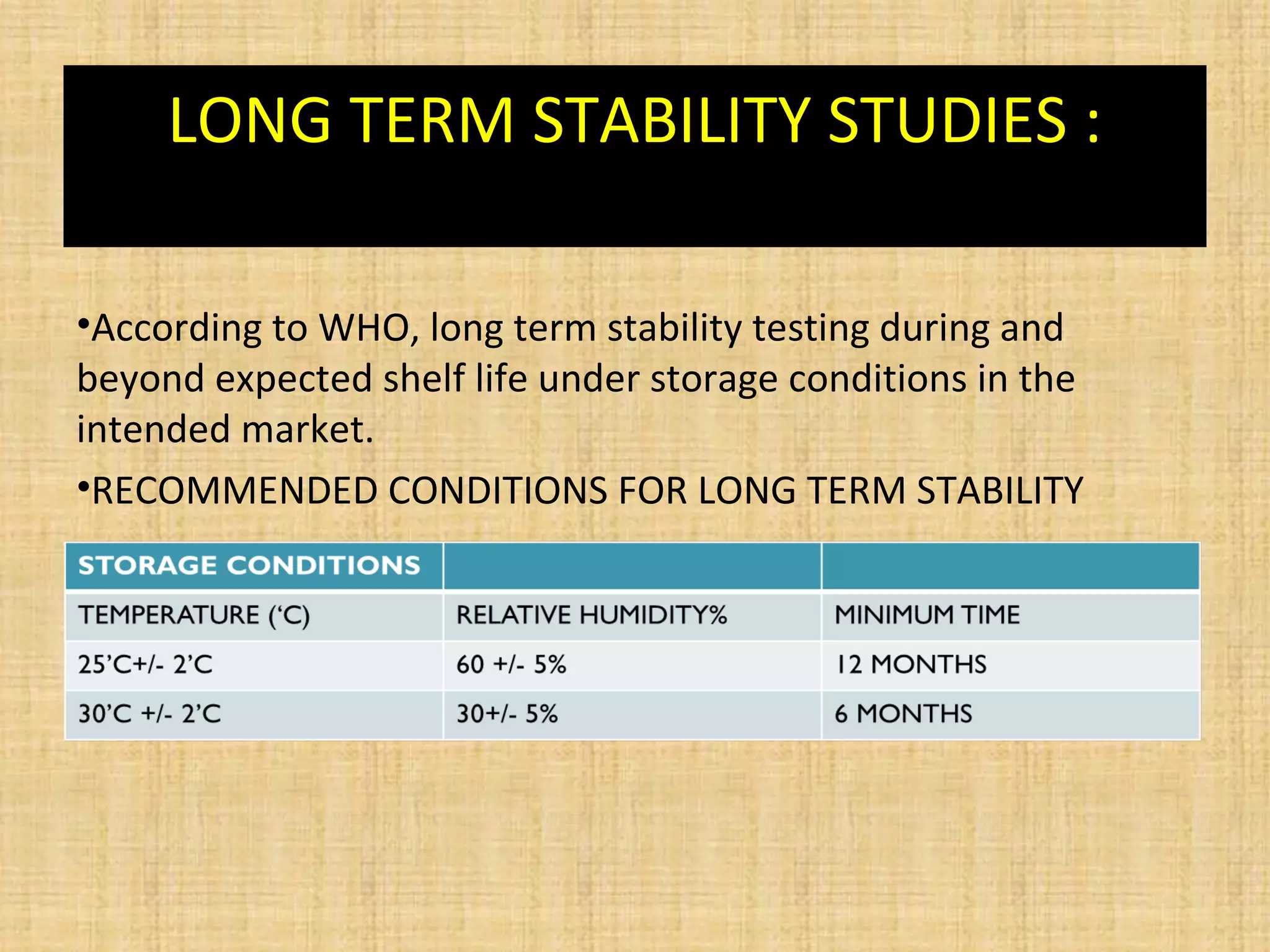 LONG TERM STABILITY STUDIES :

•According to WHO, long term stability testing during and beyond expected shelf life under storage conditions in the intended market.

•RECOMMENDED CONDITIONS FOR LONG TERM STABILITY

| STORAGE CONDITIONS | | |
|---|---|---|
| TEMPERATURE (‘C) | RELATIVE HUMIDITY% | MINIMUM TIME |
| 25’C+/- 2’C | 60 +/- 5% | 12 MONTHS |
| 30’C +/- 2’C | 30+/- 5% | 6 MONTHS |